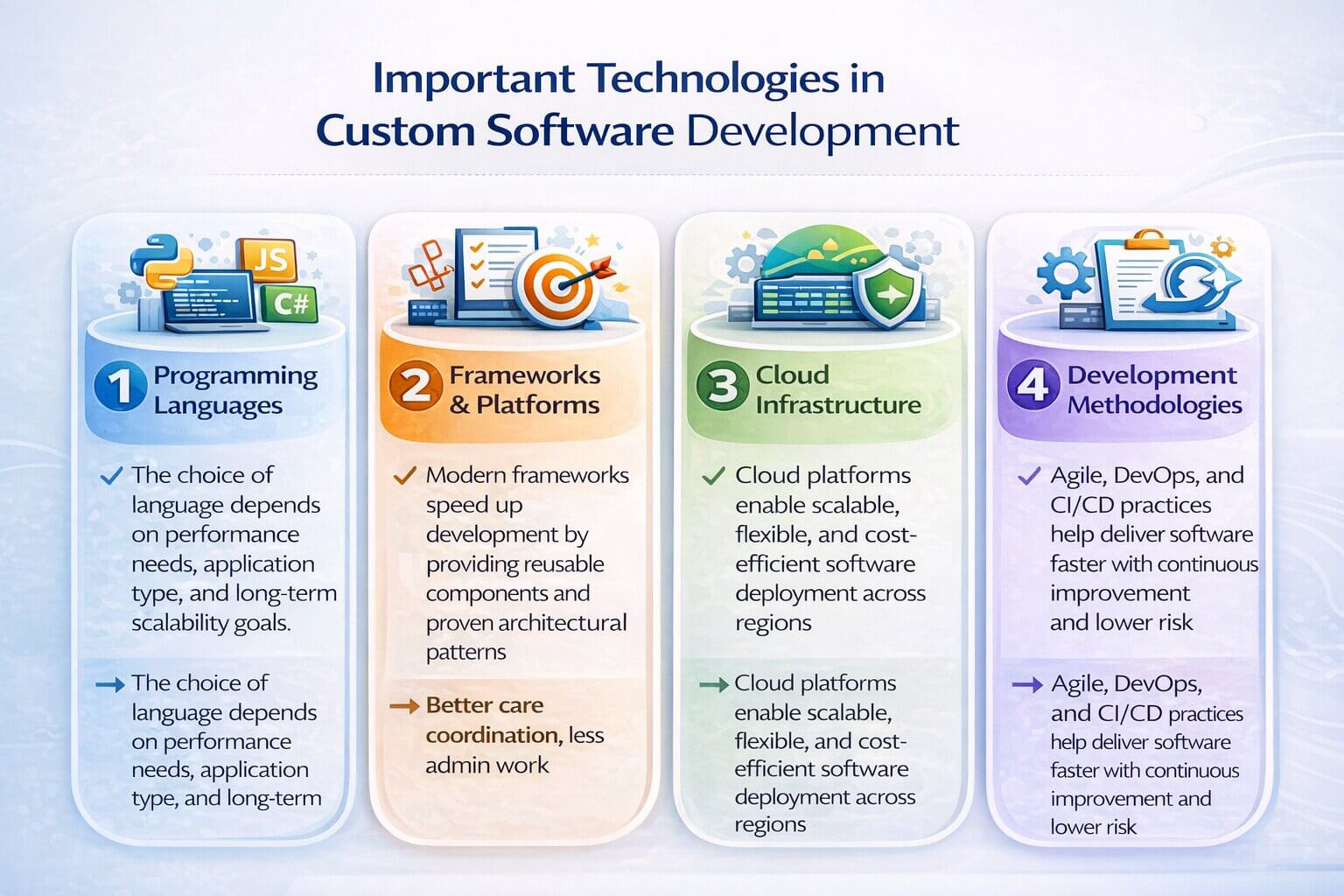 Important Technologies in Custom Software Development

JS

C#

1 Programming Languages

✓ The choice of language depends on performance needs, application type, and long-term scalability goals.

→ The choice of language depends on performance needs, application type, and long-term

2 Frameworks & Platforms

✓ Modern frameworks speed up development by providing reusable components and proven architectural patterns

→ Better care coordination, less admin work

3 Cloud Infrastructure

✓ Cloud platforms enable scalable, flexible, and cost-efficient software deployment across regions

→ Cloud platforms enable scalable, flexible, and cost-efficient software deployment across regions

4 Development Methodologies

✓ Agile, DevOps, and CI/CD practices help deliver software faster with continuous improvement and lower risk

→ Agile, DevOps, and CI/CD practices help deliver software faster with continuous improvement and lower risk